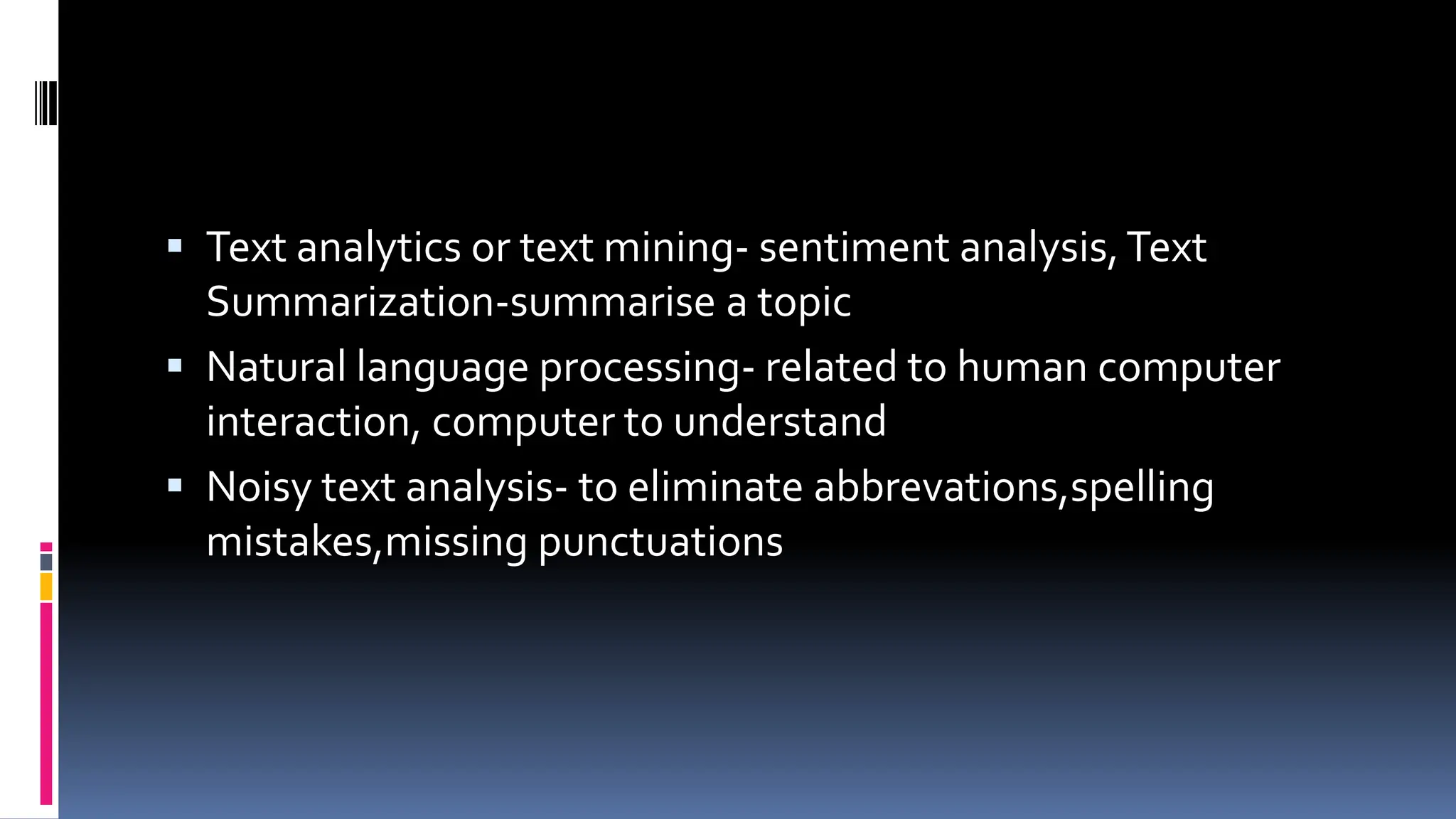 ▪ Text analytics or text mining- sentiment analysis, Text Summarization-summarise a topic
▪ Natural language processing- related to human computer interaction, computer to understand
▪ Noisy text analysis- to eliminate abbrevations,spelling mistakes,missing punctuations